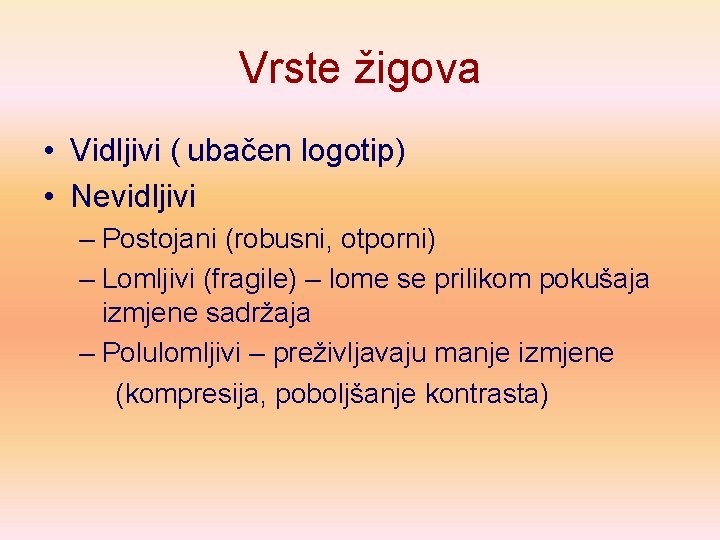 Vrste žigova

• Vidljivi ( ubačen logotip)
• Nevidljivi
– Postojani (robusni, otporni)
– Lomljivi (fragile) – lome se prilikom pokušaja izmjene sadržaja
– Polulomljivi – preživljavaju manje izmjene (kompresija, poboljšanje kontrasta)